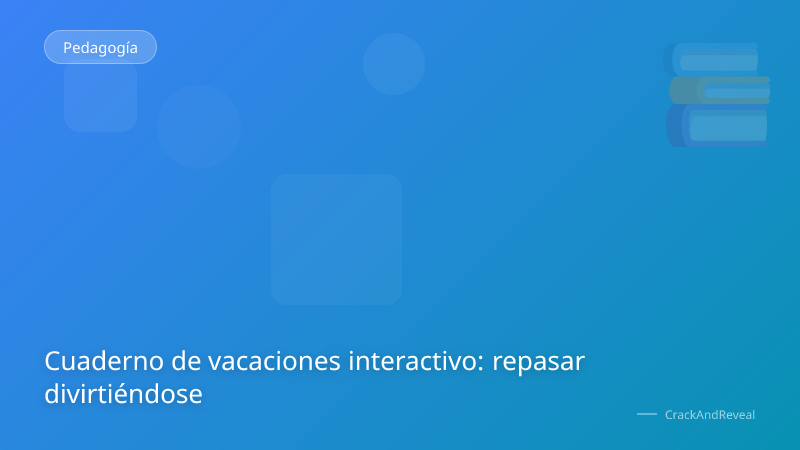 Pedagogía

Cuaderno de vacaciones interactivo: repasar divirtiéndose

CrackAndReveal